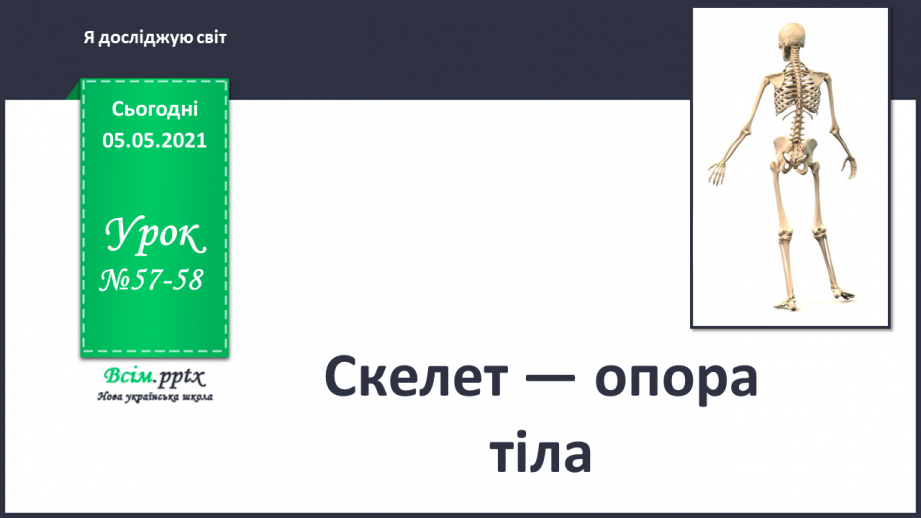 Я досліджую світ

Сьогодні
05.05.2021

Урок
№57-58

Всім.pptx
Нова українська школа

Скелет — опора тіла